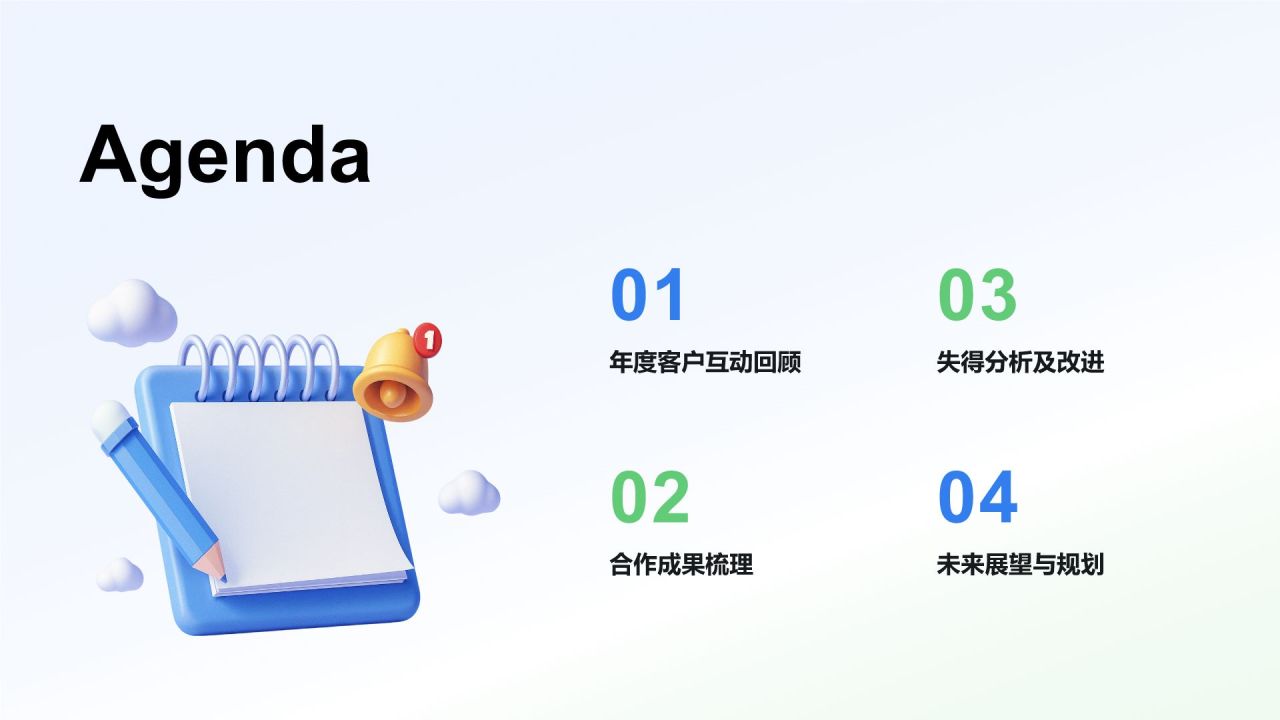 Agenda

1

01
年度客户互动回顾

02
合作成果梳理

03
失得分析及改进

04
未来展望与规划